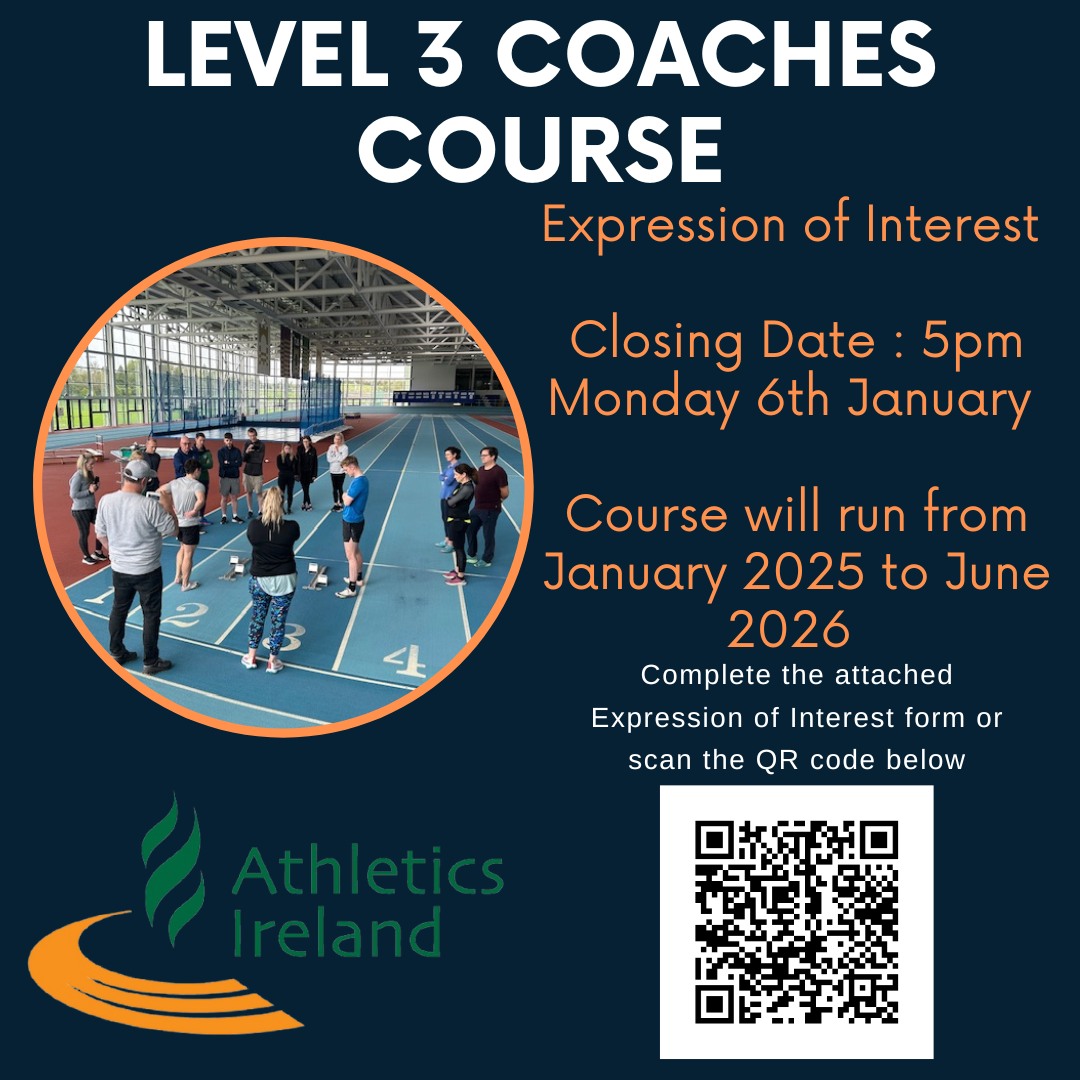 LEVEL 3 COACHES COURSE

Expression of Interest

Closing Date : 5pm Monday 6th January

Course will run from January 2025 to June 2026

Complete the attached Expression of Interest form or scan the QR code below

1
2
3
4

Athletics Ireland